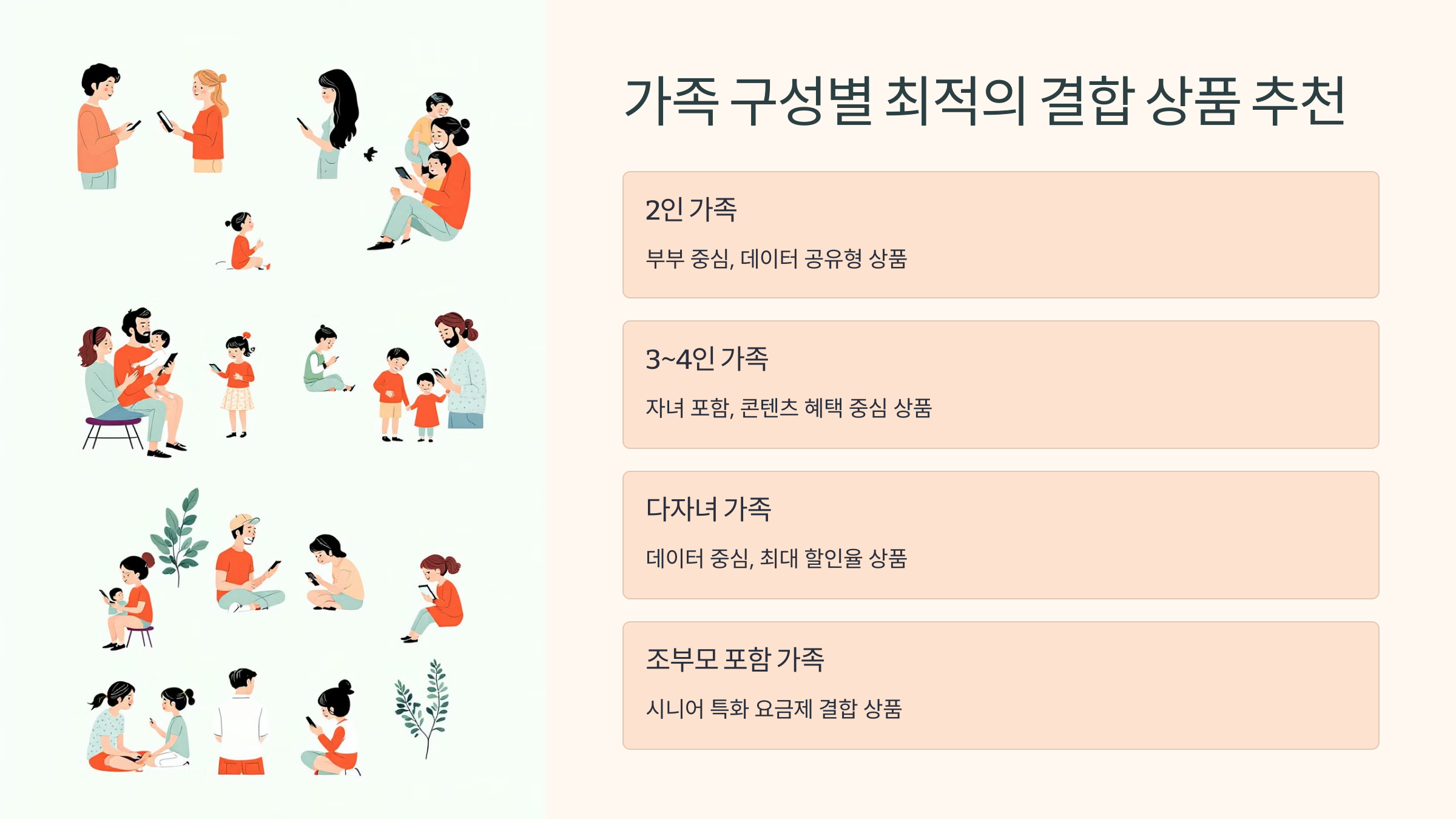 가족 구성별 최적의 결합 상품 추천

2인 가족

부부 중심, 데이터 공유형 상품

3~4인 가족

자녀 포함, 콘텐츠 혜택 중심 상품

다자녀 가족

데이터 중심, 최대 할인율 상품

조부모 포함 가족

시니어 특화 요금제 결합 상품